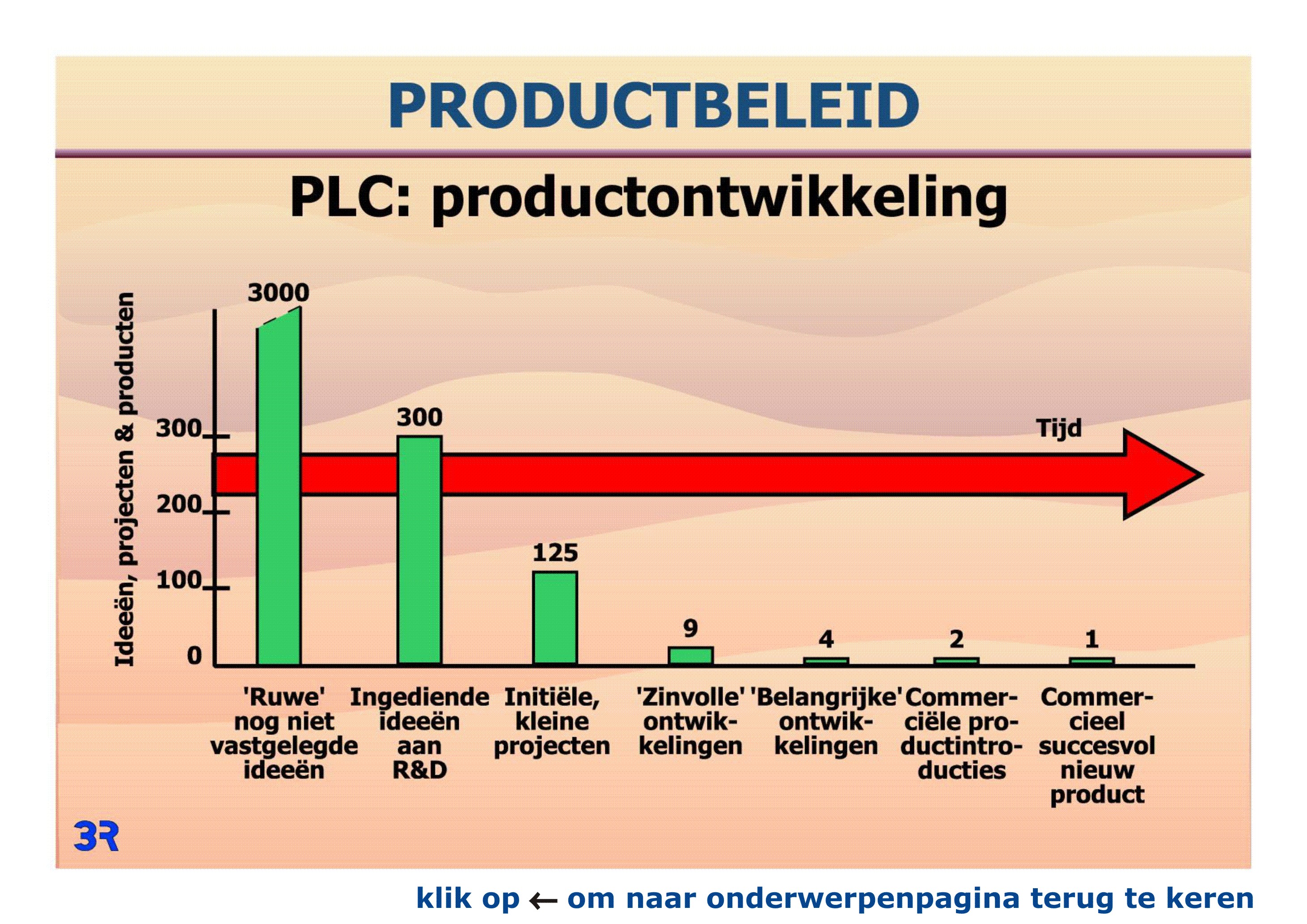 PRODUCTBELEID

PLC: productontwikkeling

Ideeën, projecten & producten

300
200
100
0

3000
300
125
9
4
2
1

Tijd

'Ruwe' nog niet vastgelegde ideeën

Ingediende ideeën aan R&D

Initiële, kleine projecten

'Zinvolle' ontwikkelingen

'Belangrijke' ontwikkelingen

Commerciële productintroducties

Commercieel succesvol nieuw product

3R

klik op ← om naar onderwerpenpagina terug te keren